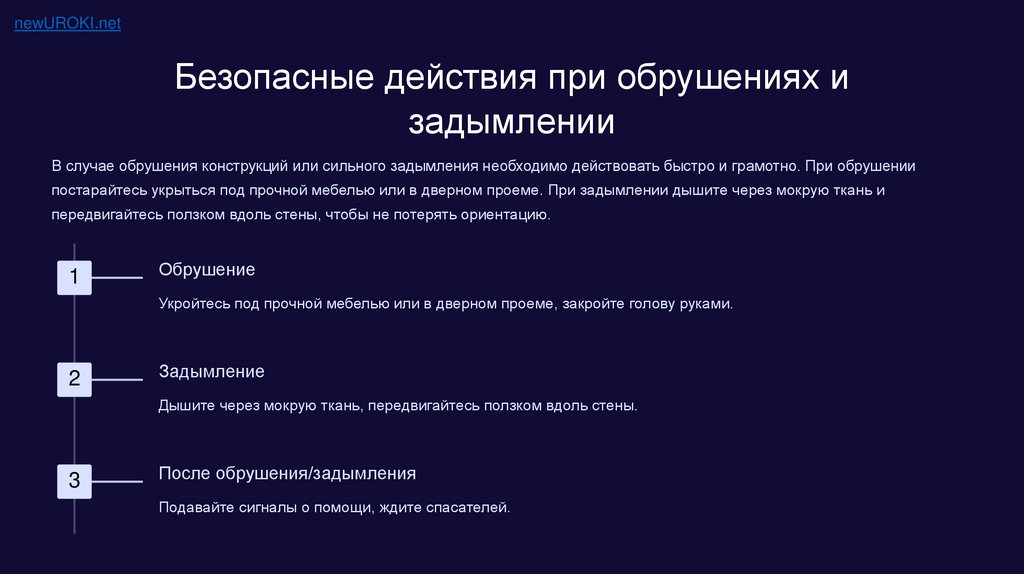 newUROKI.net

Безопасные действия при обрушениях и задымлении

В случае обрушения конструкций или сильного задымления необходимо действовать быстро и грамотно. При обрушении постарайтесь укрыться под прочной мебелью или в дверном проеме. При задымлении дышите через мокрую ткань и передвигайтесь ползком вдоль стены, чтобы не потерять ориентацию.

1

Обрушение

Укройтесь под прочной мебелью или в дверном проеме, закройте голову руками.

2

Задымление

Дышите через мокрую ткань, передвигайтесь ползком вдоль стены.

3

После обрушения/задымления

Подавайте сигналы о помощи, ждите спасателей.